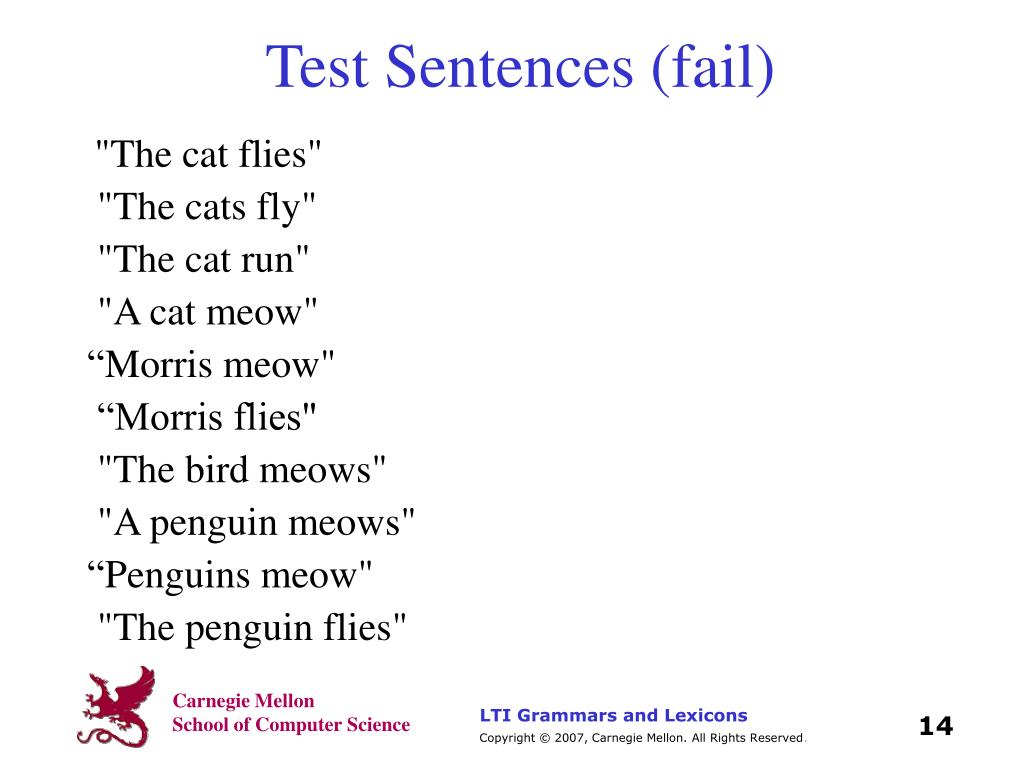 Test Sentences (fail)

"The cat flies"
"The cats fly"
"The cat run"
"A cat meow"
“Morris meow"
“Morris flies"
"The bird meows"
"A penguin meows"
“Penguins meow"
"The penguin flies"

Carnegie Mellon
School of Computer Science

LTI Grammars and Lexicons
Copyright © 2007, Carnegie Mellon. All Rights Reserved.

14